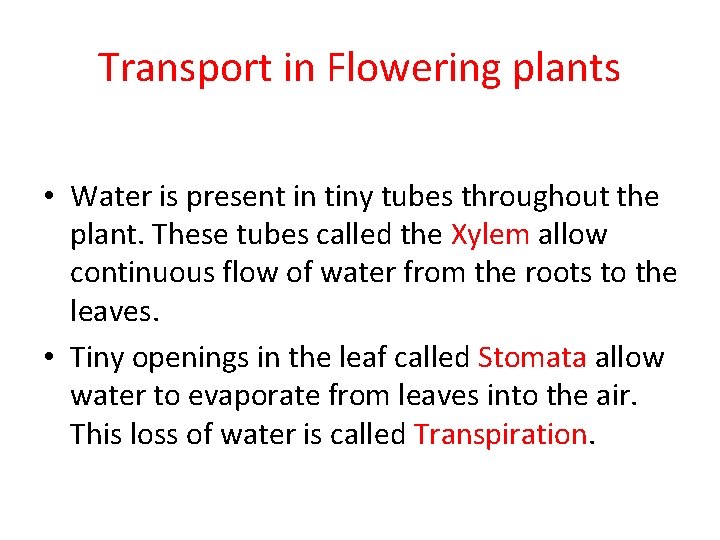 Transport in Flowering plants

• Water is present in tiny tubes throughout the plant. These tubes called the Xylem allow continuous flow of water from the roots to the leaves.

• Tiny openings in the leaf called Stomata allow water to evaporate from leaves into the air. This loss of water is called Transpiration.